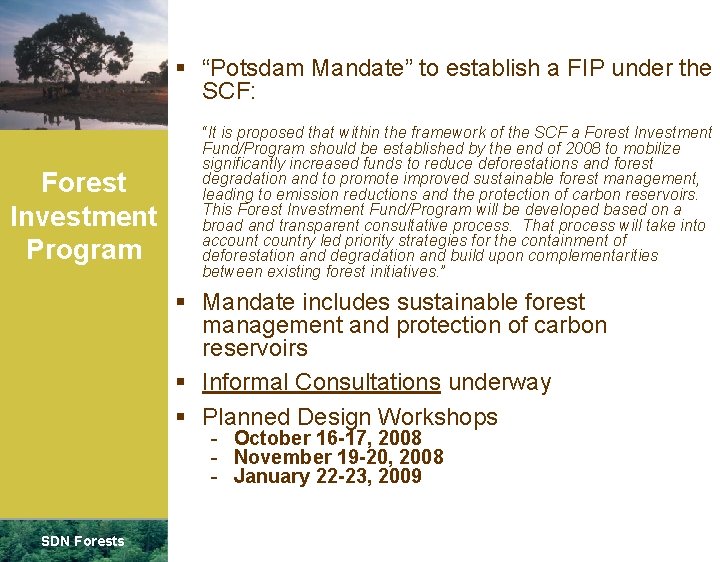 Forest Investment Program

▪ "Potsdam Mandate" to establish a FIP under the SCF:

"It is proposed that within the framework of the SCF a Forest Investment Fund/Program should be established by the end of 2008 to mobilize significantly increased funds to reduce deforestations and forest degradation and to promote improved sustainable forest management, leading to emission reductions and the protection of carbon reservoirs. This Forest Investment Fund/Program will be developed based on a broad and transparent consultative process. That process will take into account country led priority strategies for the containment of deforestation and degradation and build upon complementarities between existing forest initiatives."

▪ Mandate includes sustainable forest management and protection of carbon reservoirs

▪ Informal Consultations underway

▪ Planned Design Workshops
- October 16-17, 2008
- November 19-20, 2008
- January 22-23, 2009

SDN Forests